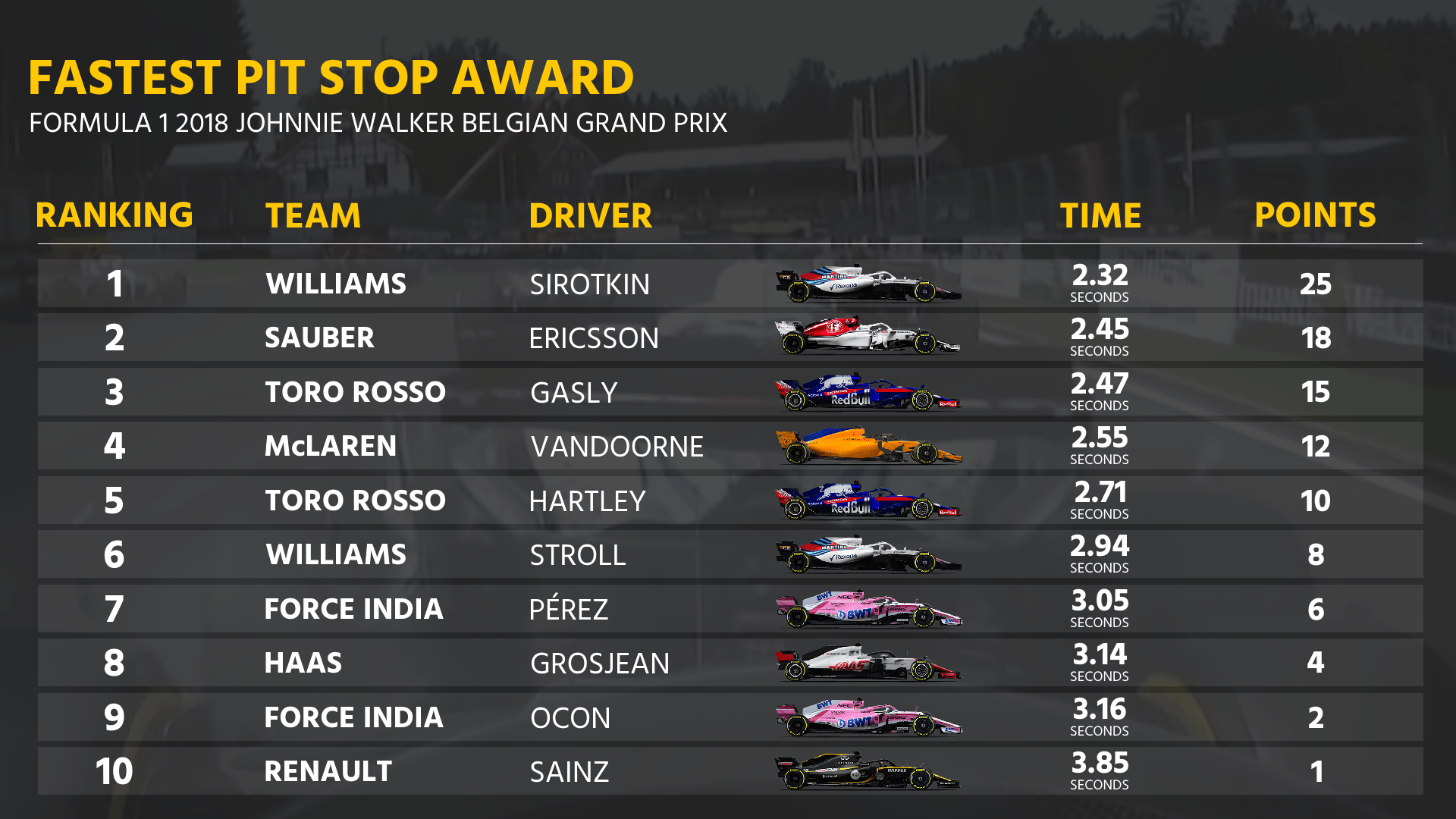 FASTEST PIT STOP AWARD
FORMULA 1 2018 JOHNNIE WALKER BELGIAN GRAND PRIX

| RANKING | TEAM | DRIVER | TIME | POINTS |
|---|---|---|---|---|
| 1 | WILLIAMS | SIROTKIN | 2.32 SECONDS | 25 |
| 2 | SAUBER | ERICSSON | 2.45 SECONDS | 18 |
| 3 | TORO ROSSO | GASLY | 2.47 SECONDS | 15 |
| 4 | McLAREN | VANDOORNE | 2.55 SECONDS | 12 |
| 5 | TORO ROSSO | HARTLEY | 2.71 SECONDS | 10 |
| 6 | WILLIAMS | STROLL | 2.94 SECONDS | 8 |
| 7 | FORCE INDIA | PÉREZ | 3.05 SECONDS | 6 |
| 8 | HAAS | GROSJEAN | 3.14 SECONDS | 4 |
| 9 | FORCE INDIA | OCON | 3.16 SECONDS | 2 |
| 10 | RENAULT | SAINZ | 3.85 SECONDS | 1 |